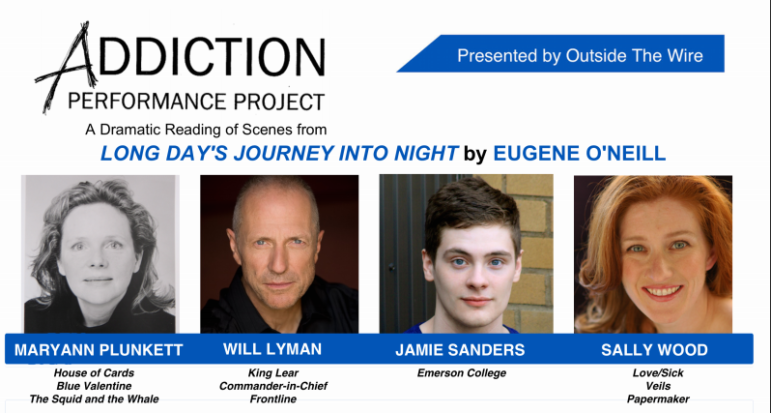 ADDICTION
PERFORMANCE PROJECT

Presented by Outside The Wire

A Dramatic Reading of Scenes from
LONG DAY'S JOURNEY INTO NIGHT by EUGENE O'NEILL

MARYANN PLUNKETT
House of Cards
Blue Valentine
The Squid and the Whale

WILL LYMAN
King Lear
Commander-in-Chief
Frontline

JAMIE SANDERS
Emerson College

SALLY WOOD
Love/Sick
Veils
Papermaker